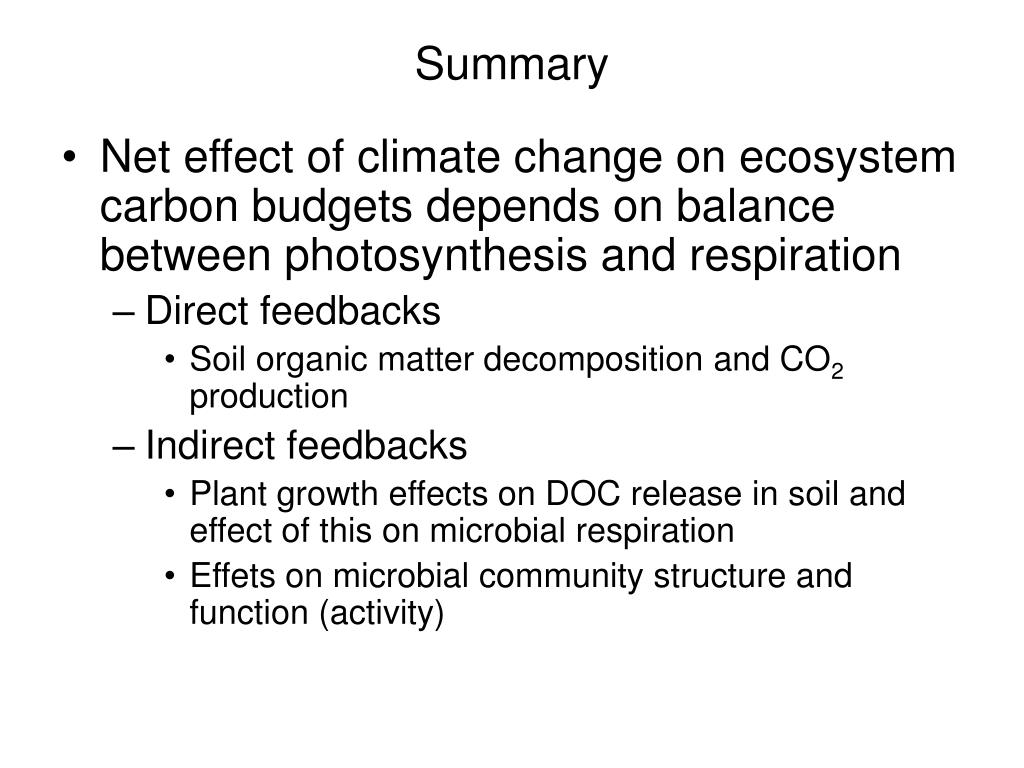 Summary

• Net effect of climate change on ecosystem carbon budgets depends on balance between photosynthesis and respiration
– Direct feedbacks
• Soil organic matter decomposition and $CO_2$ production
– Indirect feedbacks
• Plant growth effects on DOC release in soil and effect of this on microbial respiration
• Effets on microbial community structure and function (activity)